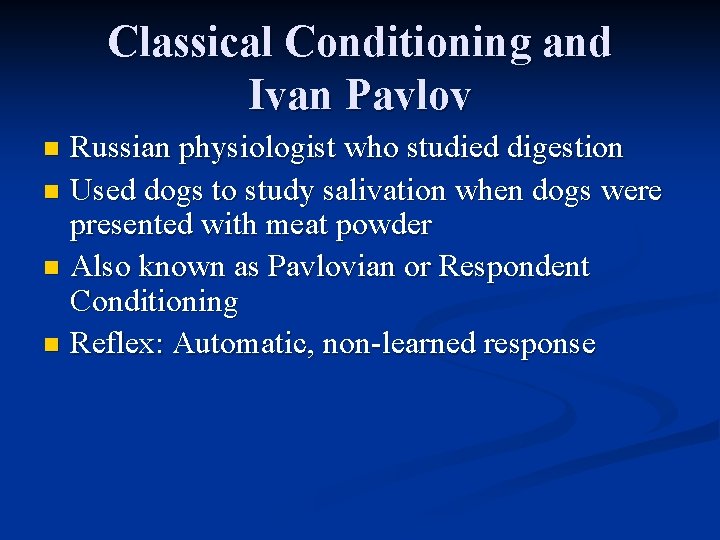 Classical Conditioning and Ivan Pavlov

- Russian physiologist who studied digestion
- Used dogs to study salivation when dogs were presented with meat powder
- Also known as Pavlovian or Respondent Conditioning
- Reflex: Automatic, non-learned response